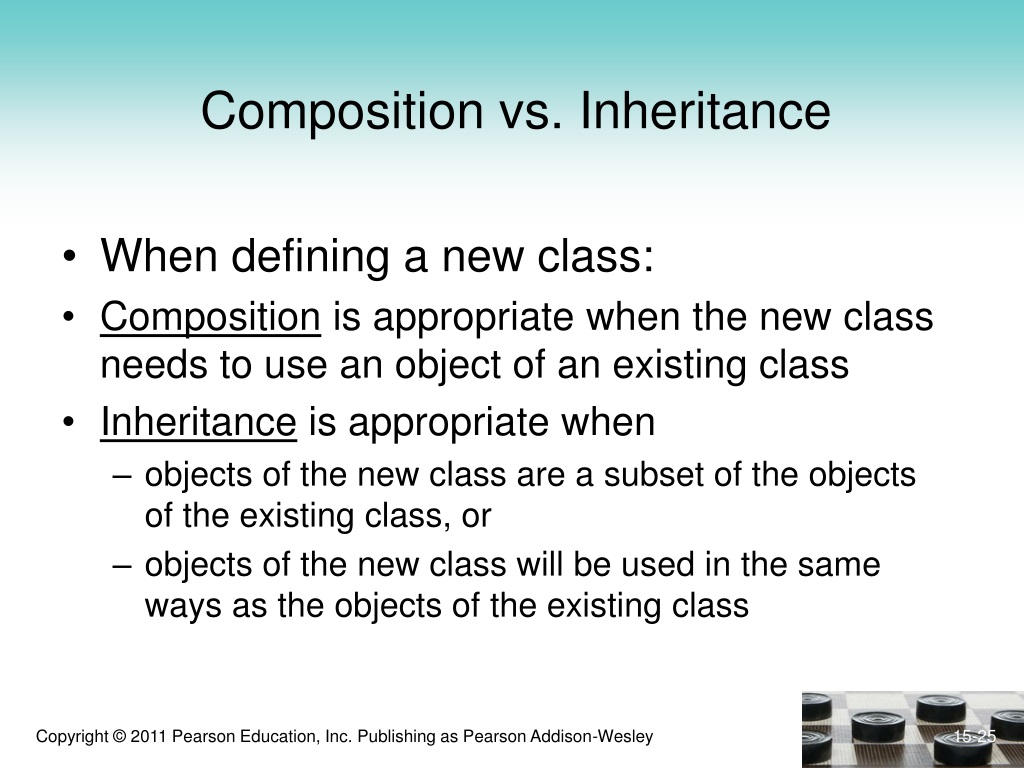 Composition vs. Inheritance

• When defining a new class:
• Composition is appropriate when the new class needs to use an object of an existing class
• Inheritance is appropriate when
– objects of the new class are a subset of the objects of the existing class, or
– objects of the new class will be used in the same ways as the objects of the existing class

Copyright © 2011 Pearson Education, Inc. Publishing as Pearson Addison-Wesley

15-25